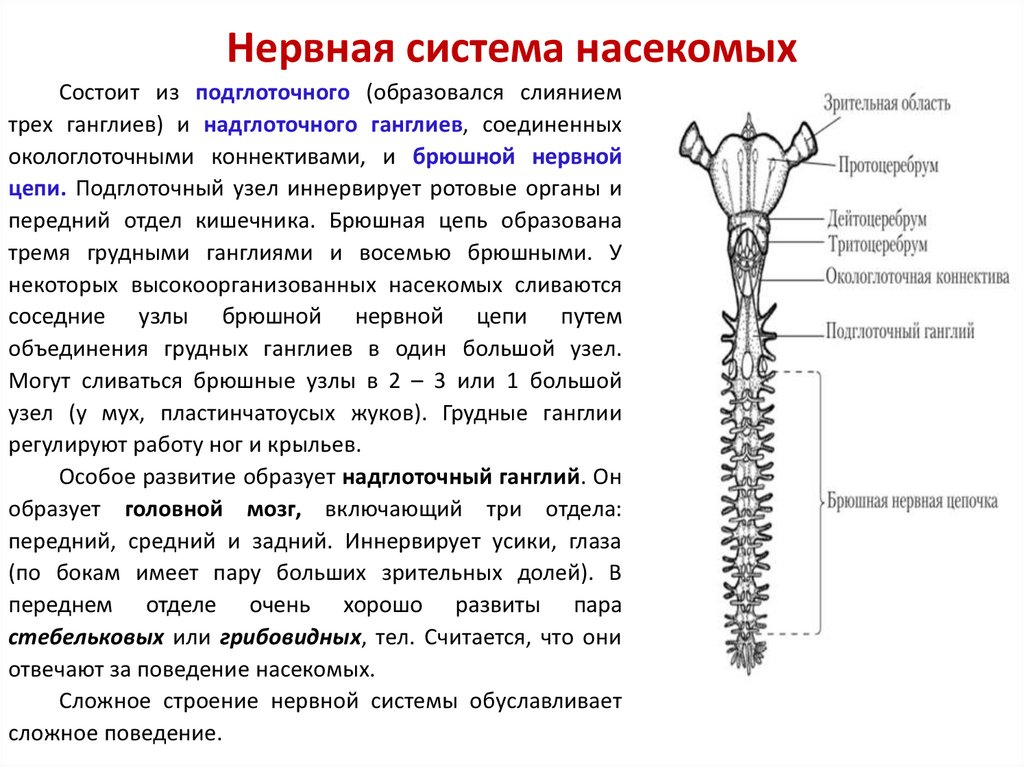 Нервная система насекомых

Состоит из подглоточного (образовался слиянием трех ганглиев) и надглоточного ганглиев, соединенных окологлоточными коннективами, и брюшной нервной цепи. Подглоточный узел иннервирует ротовые органы и передний отдел кишечника. Брюшная цепь образована тремя грудными ганглиями и восемью брюшными. У некоторых высокоорганизованных насекомых сливаются соседние узлы брюшной нервной цепи путем объединения грудных ганглиев в один большой узел. Могут сливаться брюшные узлы в 2 – 3 или 1 большой узел (у мух, пластинчатоусых жуков). Грудные ганглии регулируют работу ног и крыльев.

Особое развитие образует надглоточный ганглий. Он образует головной мозг, включающий три отдела: передний, средний и задний. Иннервирует усики, глаза (по бокам имеет пару больших зрительных долей). В переднем отделе очень хорошо развиты пара стебельковых или грибовидных, тел. Считается, что они отвечают за поведение насекомых.

Сложное строение нервной системы обуславливает сложное поведение.

Зрительная область
Протоцеребрум
Дейтоцеребрум
Тритоцеребрум
Окологлоточная коннектива
Подглоточный ганглий
Брюшная нервная цепочка